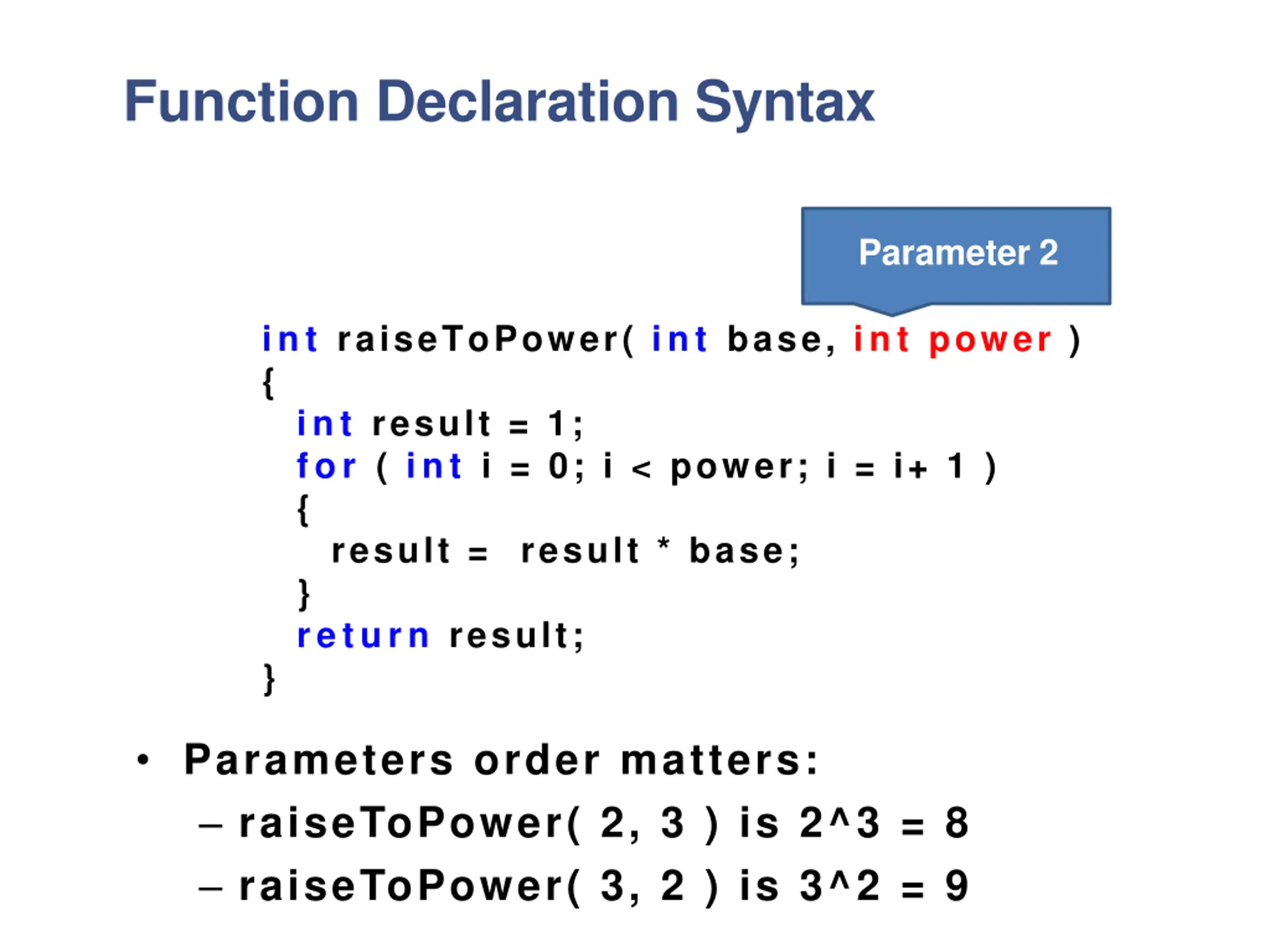 Function Declaration Syntax

Parameter 2

int raiseToPower( int base, int power )
{
  int result = 1;
  for ( int i = 0; i < power; i = i+ 1 )
  {
    result =  result * base;
  }
  return result;
}

• Parameters order matters:
– raiseToPower( 2, 3 ) is 2^3 = 8
– raiseToPower( 3, 2 ) is 3^2 = 9